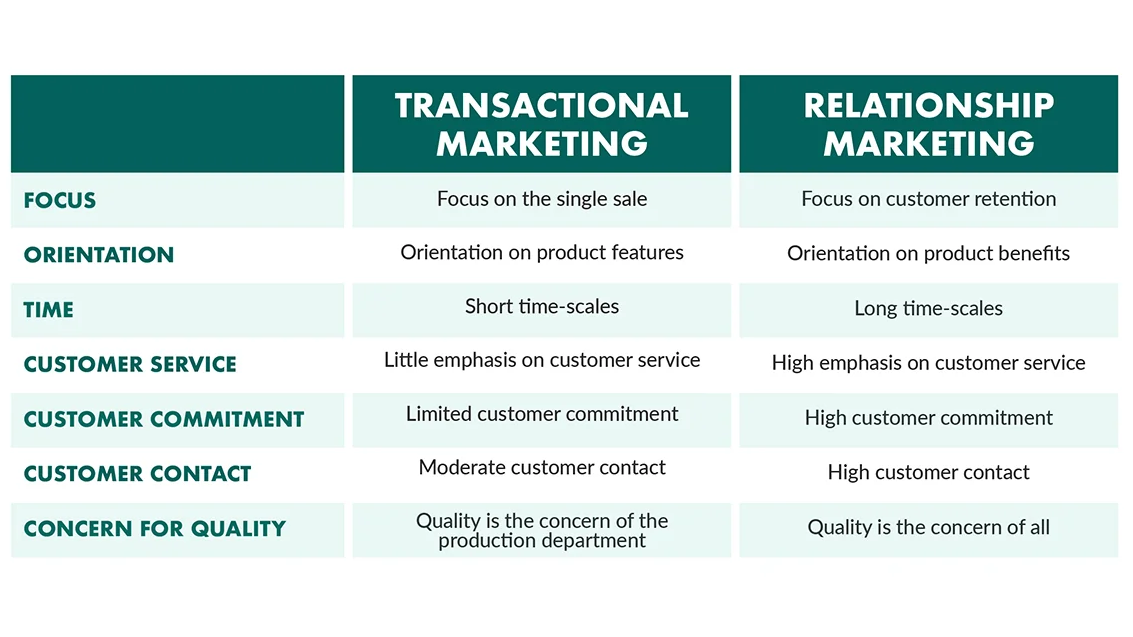 | | TRANSACTIONAL MARKETING | RELATIONSHIP MARKETING |
|---|---|---|
| FOCUS | Focus on the single sale | Focus on customer retention |
| ORIENTATION | Orientation on product features | Orientation on product benefits |
| TIME | Short time-scales | Long time-scales |
| CUSTOMER SERVICE | Little emphasis on customer service | High emphasis on customer service |
| CUSTOMER COMMITMENT | Limited customer commitment | High customer commitment |
| CUSTOMER CONTACT | Moderate customer contact | High customer contact |
| CONCERN FOR QUALITY | Quality is the concern of the production department | Quality is the concern of all |